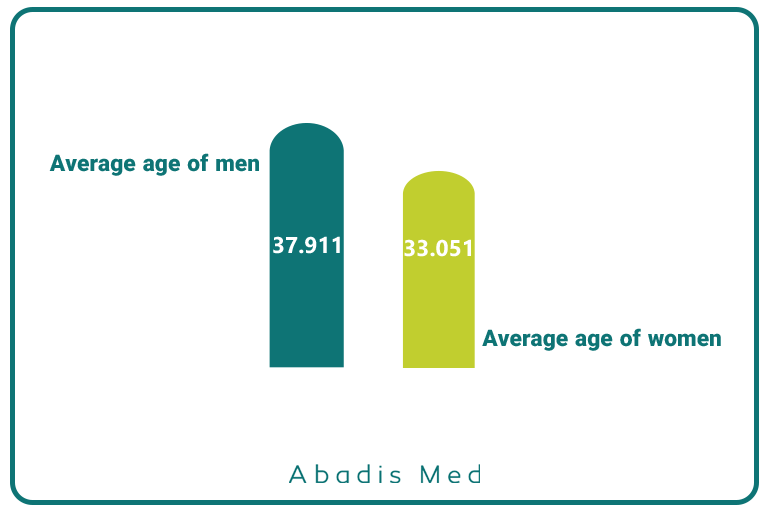 Average age of men

37.911

33.051

Average age of women

Abadis Med